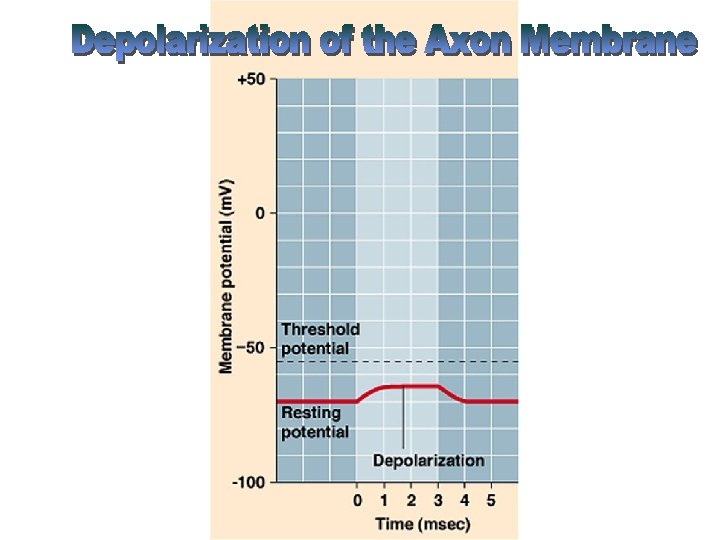 Depolarization of the Axon Membrane

+50

0

−50

-100

Membrane potential (mV)

Threshold potential

Resting potential

Depolarization

0 1 2 3 4 5

Time (msec)